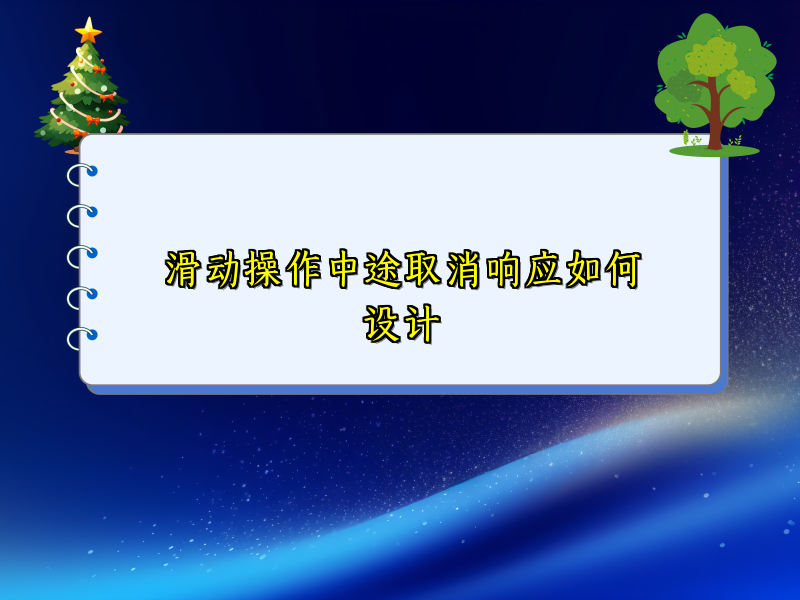 滑动操作中途取消响应如何设计